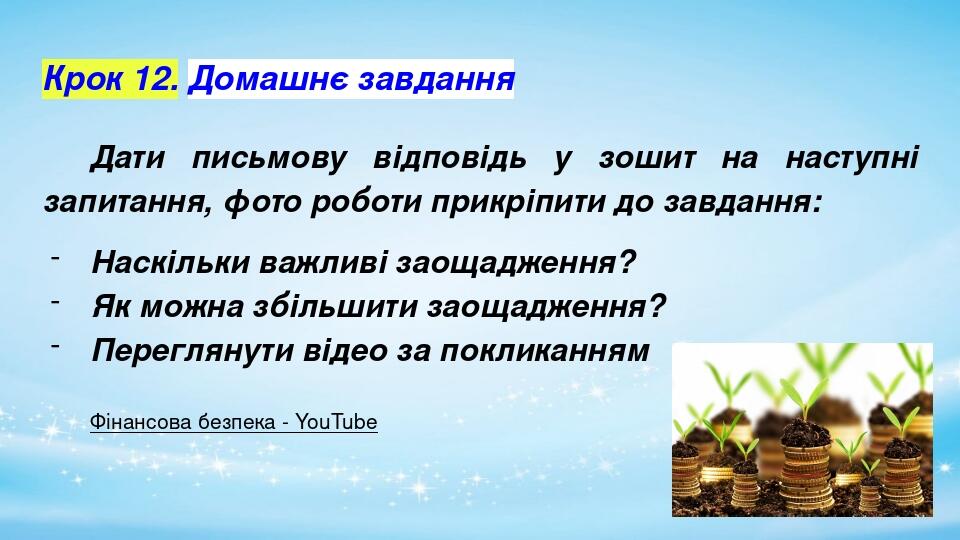 Крок 12. Домашнє завдання

Дати письмову відповідь у зошит на наступні запитання, фото роботи прикріпити до завдання:

- Наскільки важливі заощадження?
- Як можна збільшити заощадження?
- Переглянути відео за покликанням

Фінансова безпека - YouTube